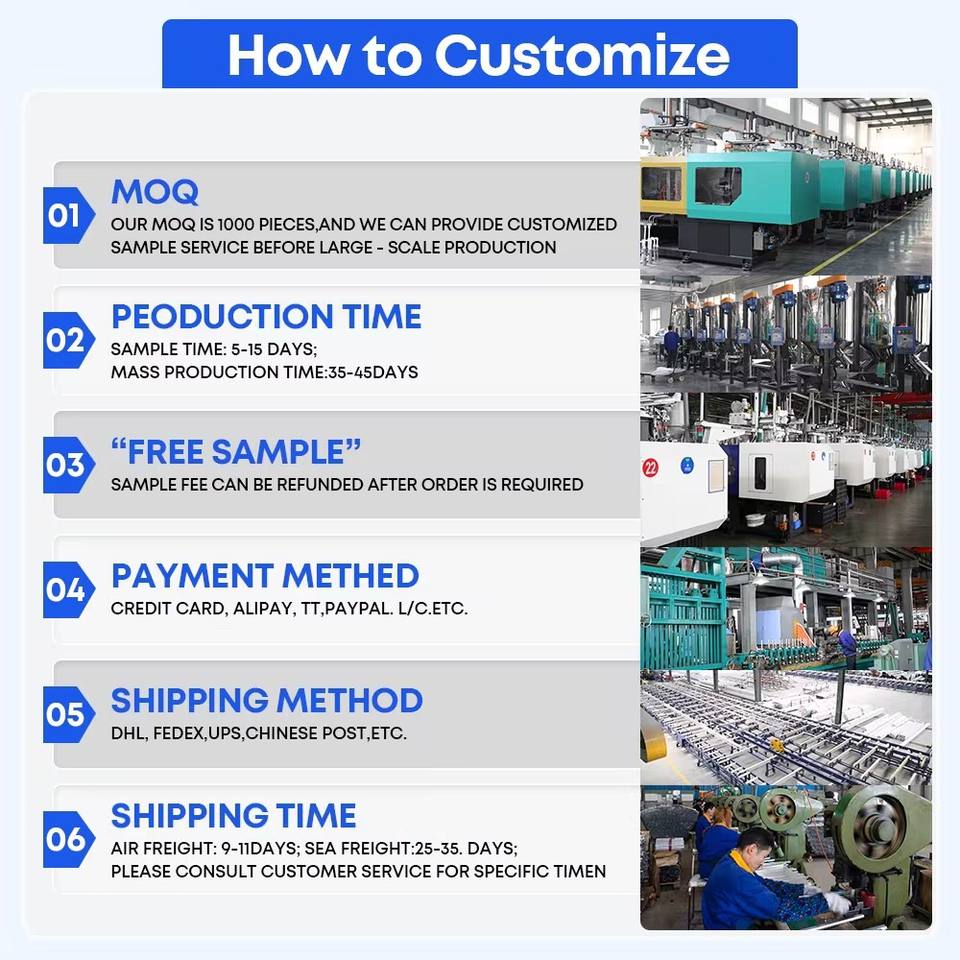 How to Customize

01
MOQ
OUR MOQ IS 1000 PIECES,AND WE CAN PROVIDE CUSTOMIZED SAMPLE SERVICE BEFORE LARGE - SCALE PRODUCTION

02
PEODUCTION TIME
SAMPLE TIME: 5-15 DAYS;
MASS PRODUCTION TIME:35-45DAYS

03
“FREE SAMPLE”
SAMPLE FEE CAN BE REFUNDED AFTER ORDER IS REQUIRED

04
PAYMENT METHED
CREDIT CARD, ALIPAY, TT,PAYPAL. L/C.ETC.

05
SHIPPING METHOD
DHL, FEDEX,UPS,CHINESE POST,ETC.

06
SHIPPING TIME
AIR FREIGHT: 9-11DAYS; SEA FREIGHT:25-35. DAYS;
PLEASE CONSULT CUSTOMER SERVICE FOR SPECIFIC TIMEN

22